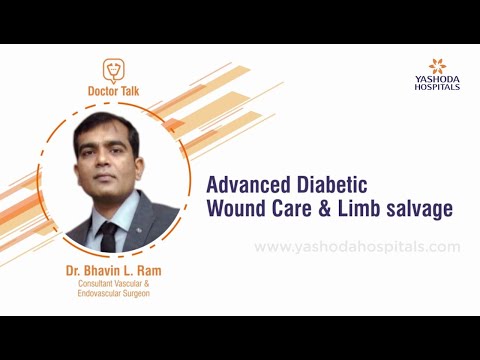 Doctor Talk

YASHODA HOSPITALS

Advanced Diabetic Wound Care & Limb salvage

www.yashodahospitals.com

Dr. Bhavin L. Ram
Consultant Vascular & Endovascular Surgeon